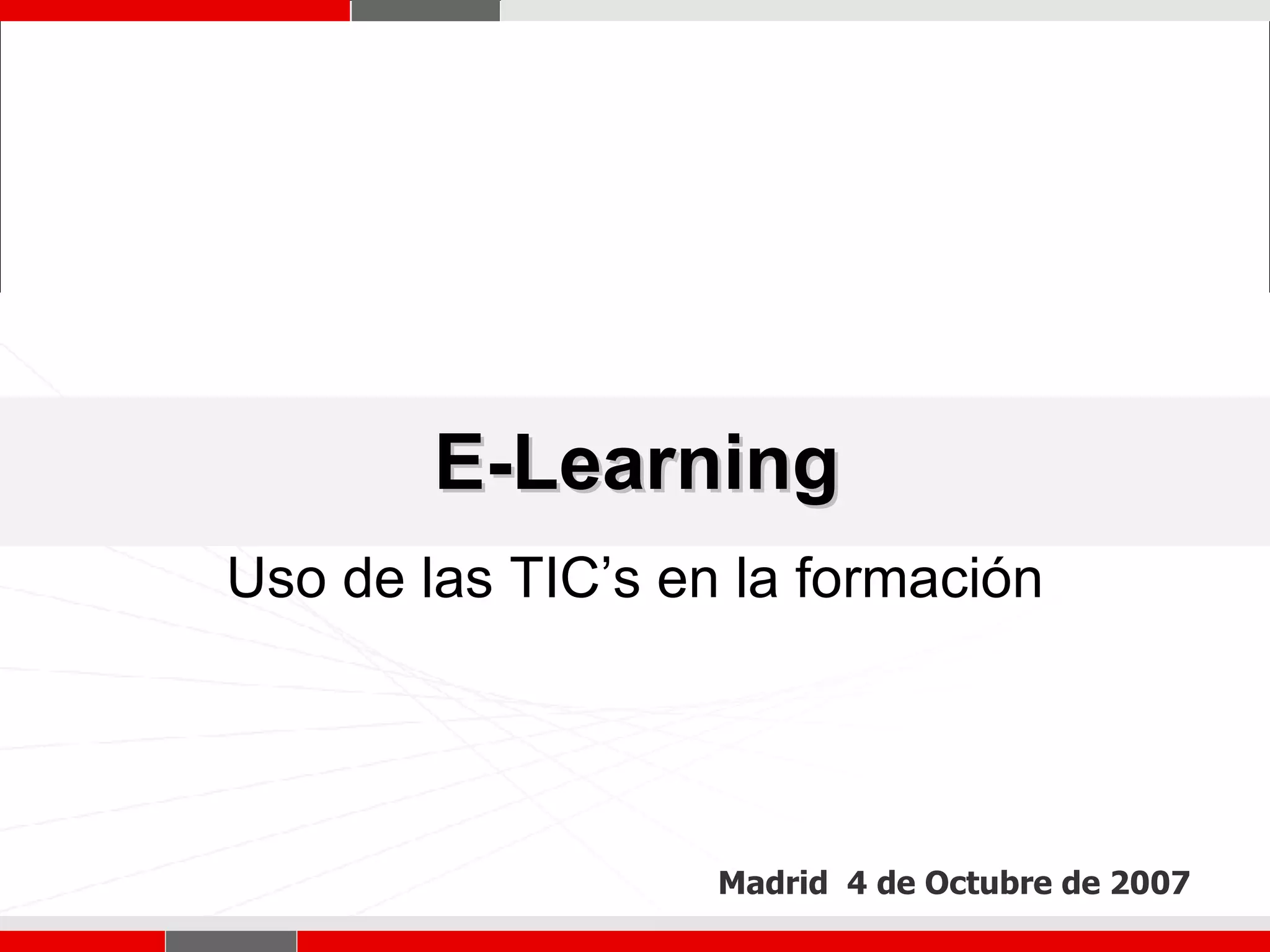 E-Learning

Uso de las TIC’s en la formación

Madrid 4 de Octubre de 2007